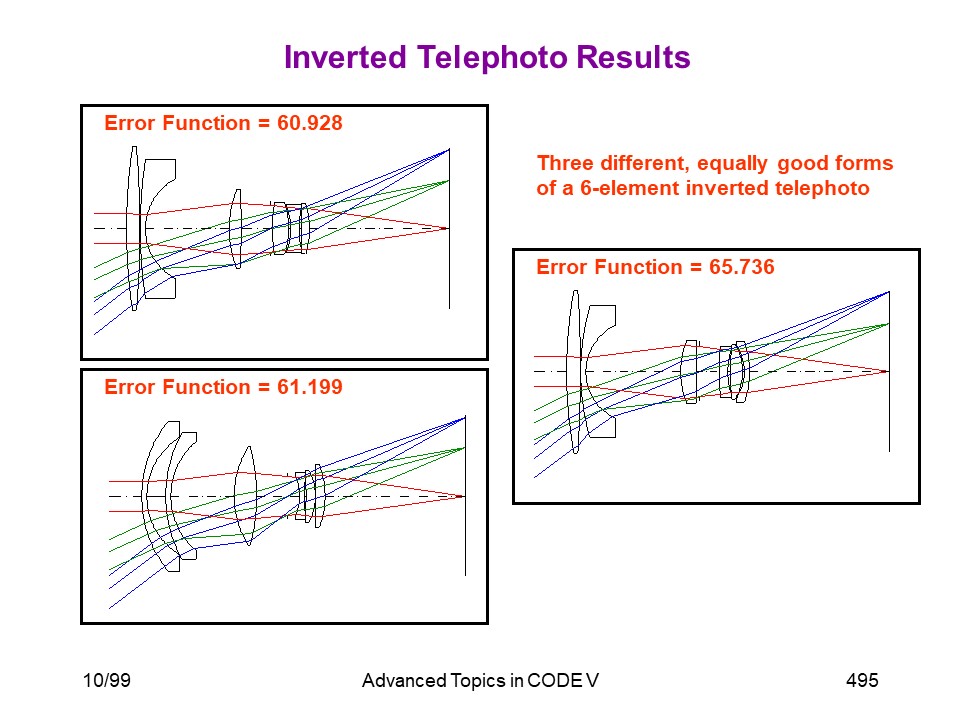 Inverted Telephoto Results

Error Function = 60.928

Three different, equally good forms of a 6-element inverted telephoto

Error Function = 65.736

Error Function = 61.199

10/99

Advanced Topics in CODE V

495